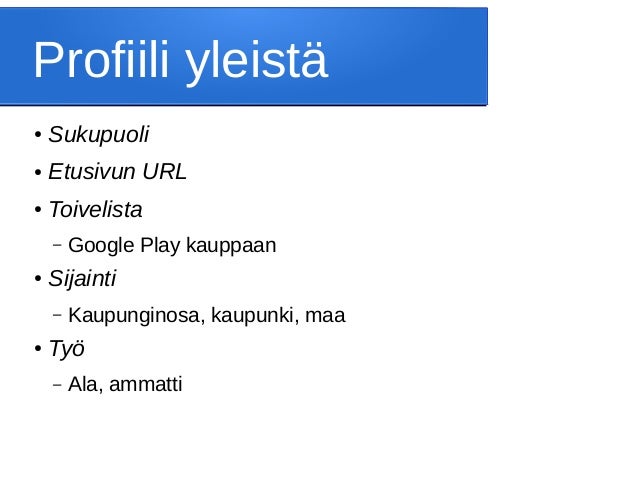 Profiili yleistä

• Sukupuoli
• Etusivun URL
• Toivelista
  – Google Play kauppaan
• Sijainti
  – Kaupunginosa, kaupunki, maa
• Työ
  – Ala, ammatti